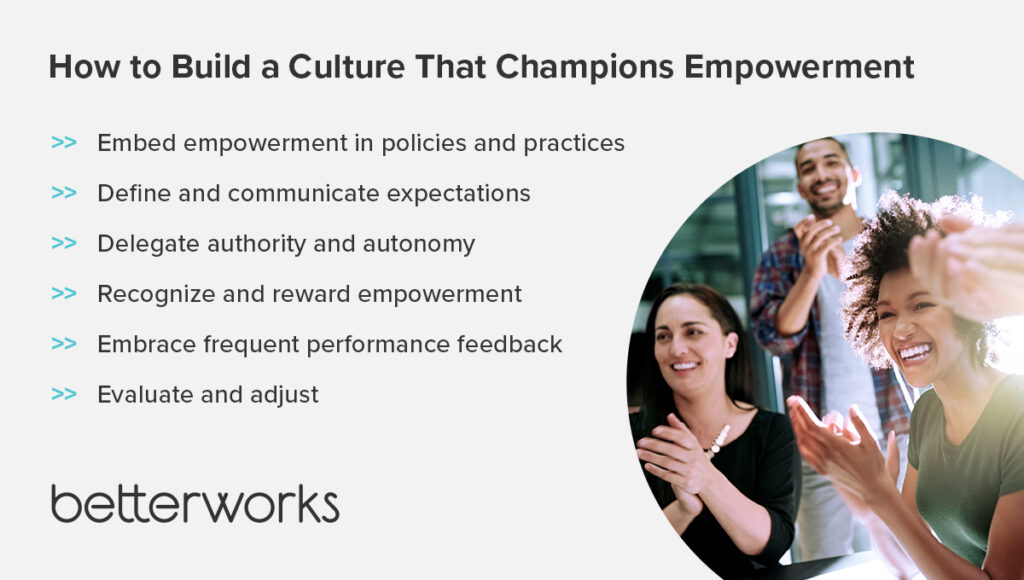 How to Build a Culture That Champions Empowerment

>> Embed empowerment in policies and practices

>> Define and communicate expectations

>> Delegate authority and autonomy

>> Recognize and reward empowerment

>> Embrace frequent performance feedback

>> Evaluate and adjust

betterworks